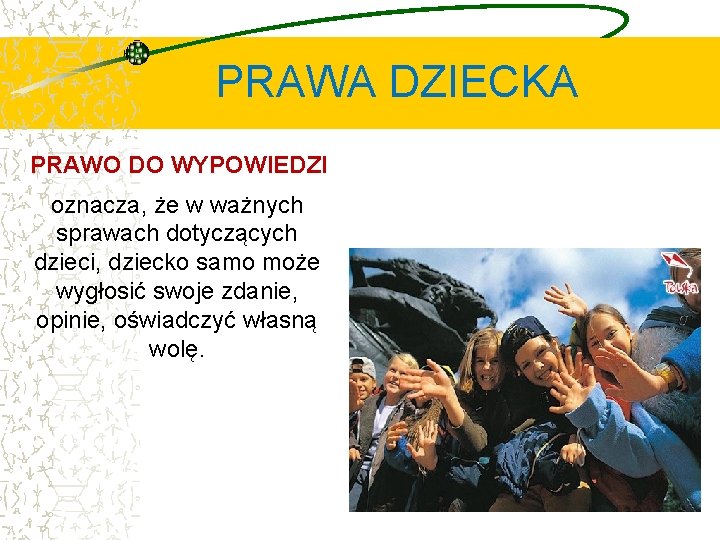 PRAWA DZIECKA

PRAWO DO WYPOWIEDZI

oznacza, że w ważnych sprawach dotyczących dzieci, dziecko samo może wygłosić swoje zdanie, opinie, oświadczyć własną wolę.

Polska